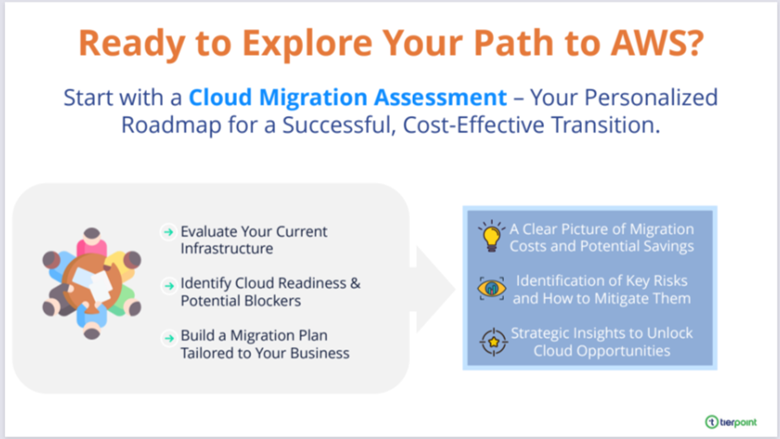 Ready to Explore Your Path to AWS?

Start with a Cloud Migration Assessment – Your Personalized Roadmap for a Successful, Cost-Effective Transition.

Evaluate Your Current Infrastructure

Identify Cloud Readiness & Potential Blockers

Build a Migration Plan Tailored to Your Business

A Clear Picture of Migration Costs and Potential Savings

Identification of Key Risks and How to Mitigate Them

Strategic Insights to Unlock Cloud Opportunities

tierpoint